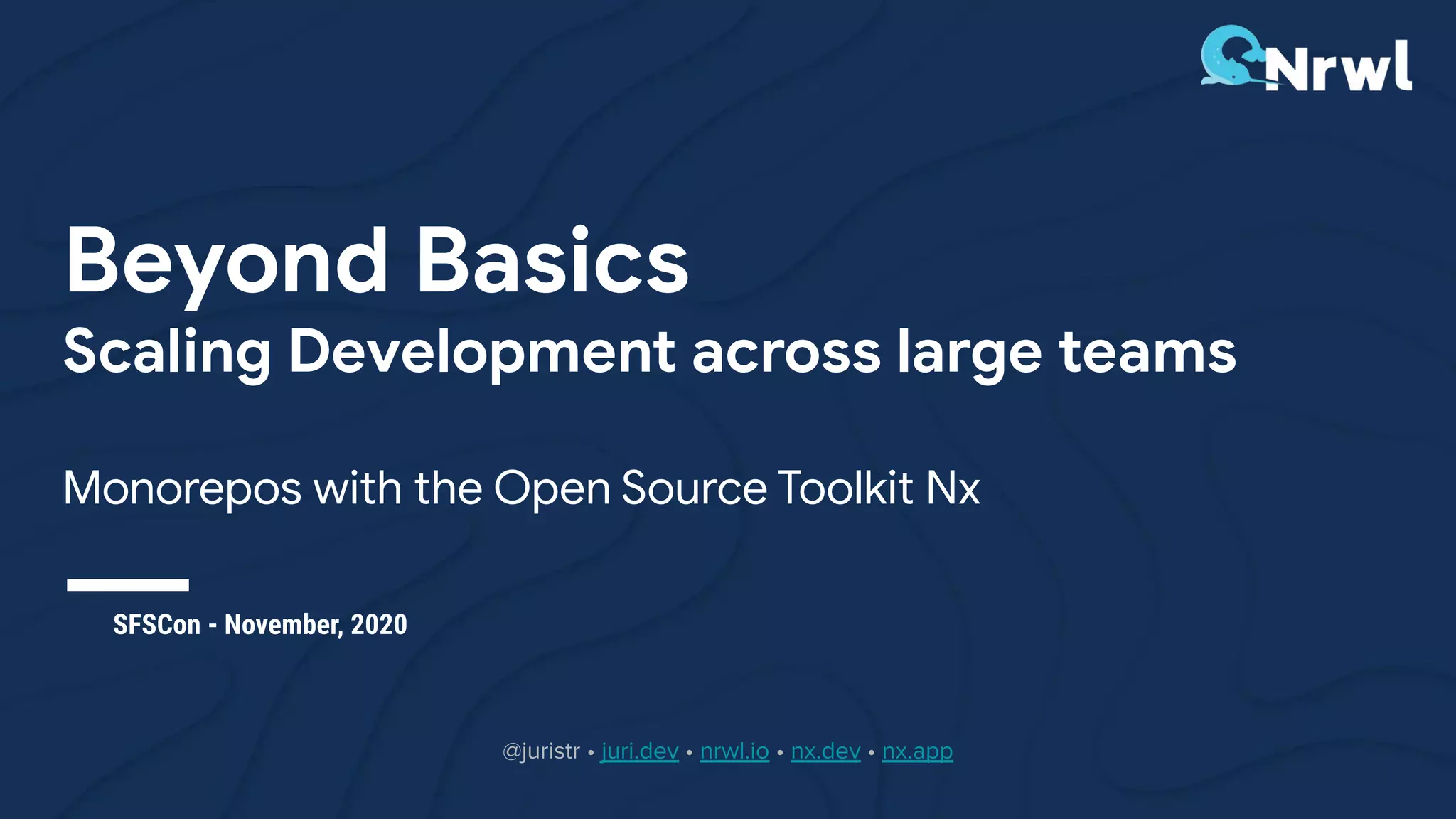 Nrwl

Beyond Basics
Scaling Development across large teams

Monorepos with the Open Source Toolkit Nx

SFSCon - November, 2020

@juristr • juri.dev • nrwl.io • nx.dev • nx.app